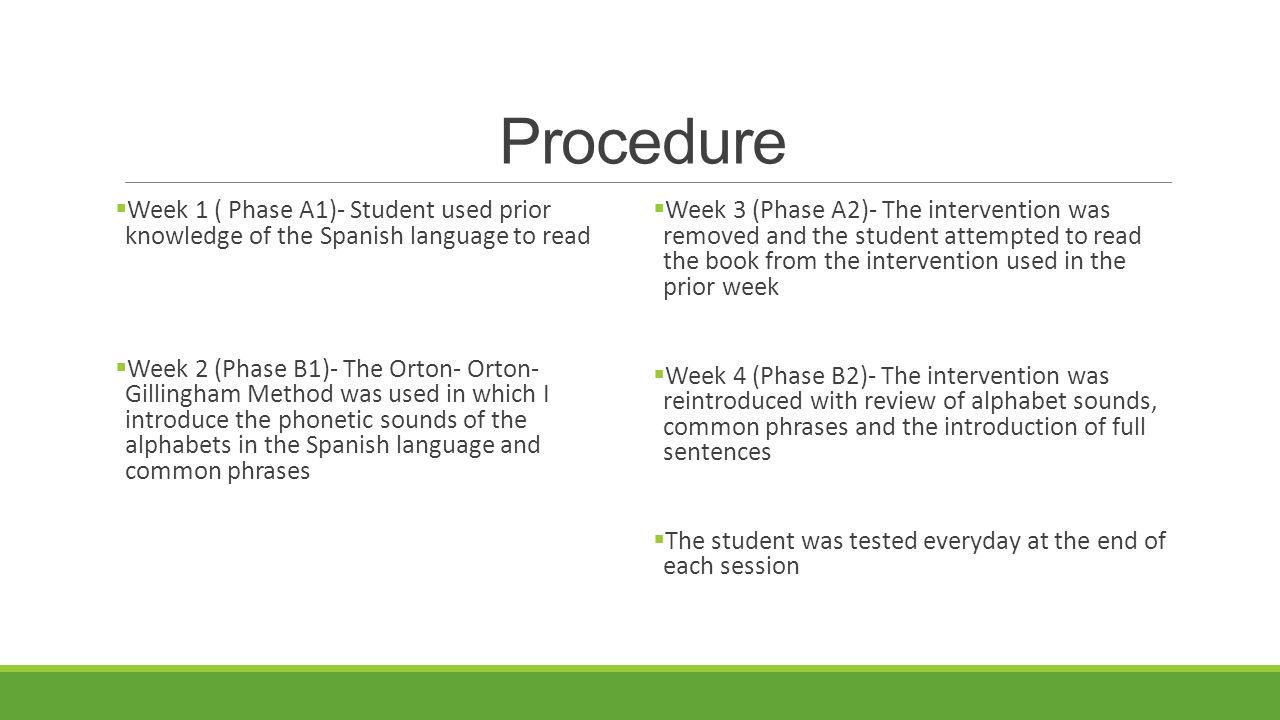 Procedure

▪Week 1 ( Phase A1)- Student used prior knowledge of the Spanish language to read

▪Week 2 (Phase B1)- The Orton- Orton-Gillingham Method was used in which I introduce the phonetic sounds of the alphabets in the Spanish language and common phrases

▪Week 3 (Phase A2)- The intervention was removed and the student attempted to read the book from the intervention used in the prior week

▪Week 4 (Phase B2)- The intervention was reintroduced with review of alphabet sounds, common phrases and the introduction of full sentences

▪The student was tested everyday at the end of each session